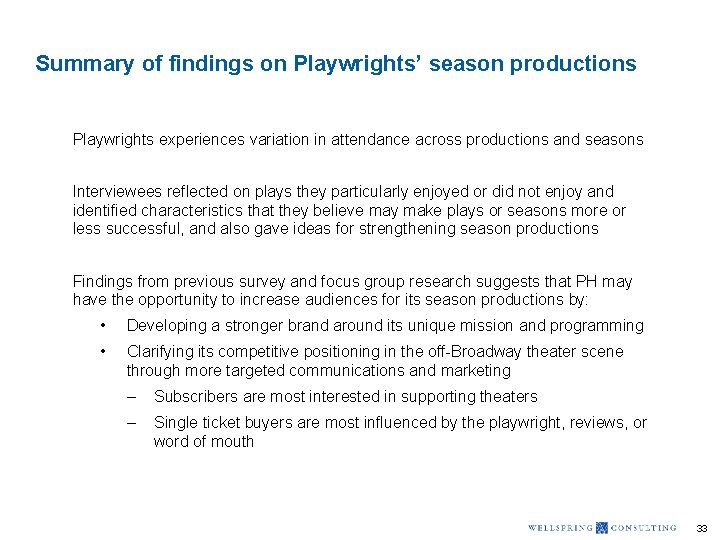 Summary of findings on Playwrights' season productions

Playwrights experiences variation in attendance across productions and seasons

Interviewees reflected on plays they particularly enjoyed or did not enjoy and identified characteristics that they believe may make plays or seasons more or less successful, and also gave ideas for strengthening season productions

Findings from previous survey and focus group research suggests that PH may have the opportunity to increase audiences for its season productions by:

• Developing a stronger brand around its unique mission and programming
• Clarifying its competitive positioning in the off-Broadway theater scene through more targeted communications and marketing
– Subscribers are most interested in supporting theaters
– Single ticket buyers are most influenced by the playwright, reviews, or word of mouth

WELLSPRING CONSULTING

33